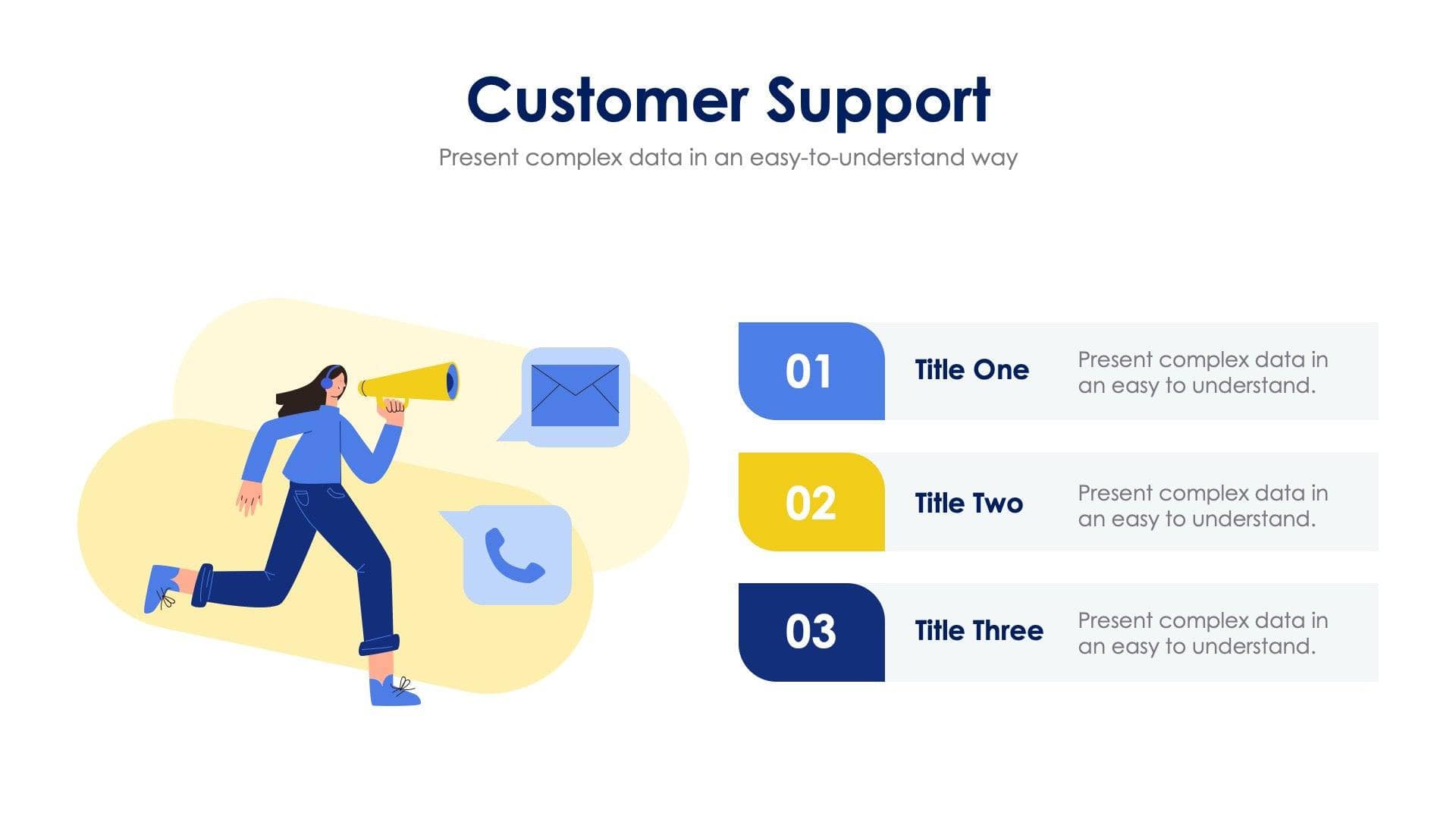 Customer Support

Present complex data in an easy-to-understand way

01

Title One

Present complex data in an easy to understand.

02

Title Two

Present complex data in an easy to understand.

03

Title Three

Present complex data in an easy to understand.